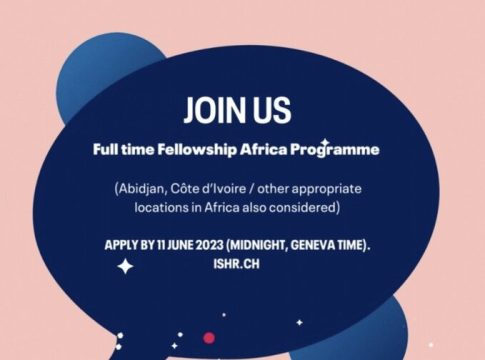 JOIN US

Full time Fellowship Africa Programme

(Abidjan, Côte d'Ivoire / other appropriate locations in Africa also considered)

APPLY BY 11 JUNE 2023 (MIDNIGHT, GENEVA TIME).
ISHR.CH